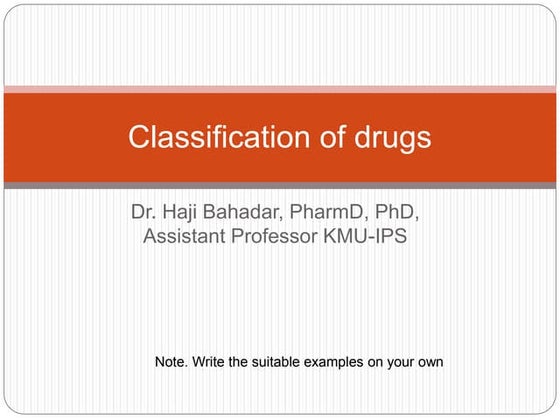 Classification of drugs

Dr. Haji Bahadar, PharmD, PhD,
Assistant Professor KMU-IPS

Note. Write the suitable examples on your own